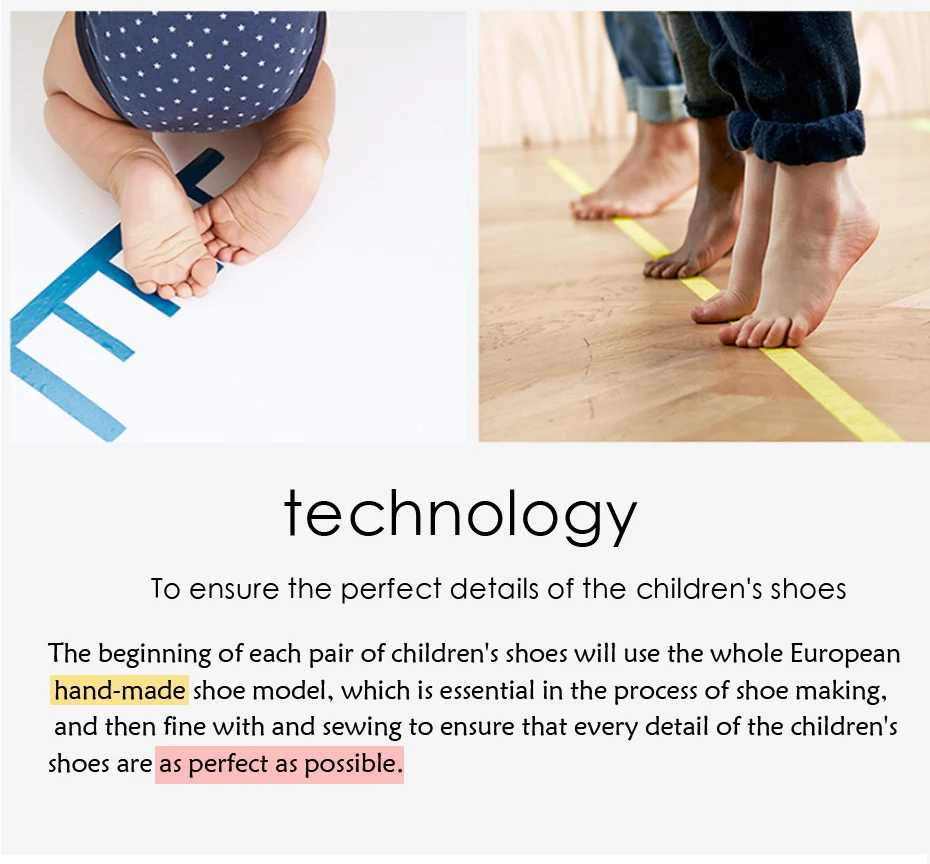 technology

To ensure the perfect details of the children's shoes

The beginning of each pair of children's shoes will use the whole European hand-made shoe model, which is essential in the process of shoe making, and then fine with and sewing to ensure that every detail of the children's shoes are as perfect as possible.